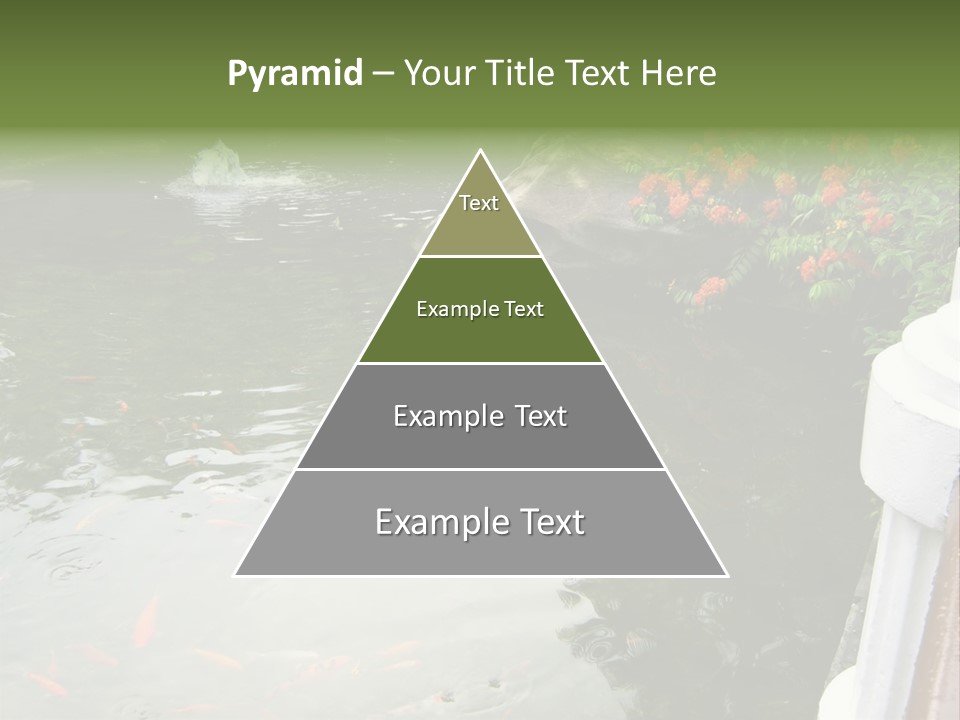 Pyramid – Your Title Text Here

Text

Example Text

Example Text

Example Text